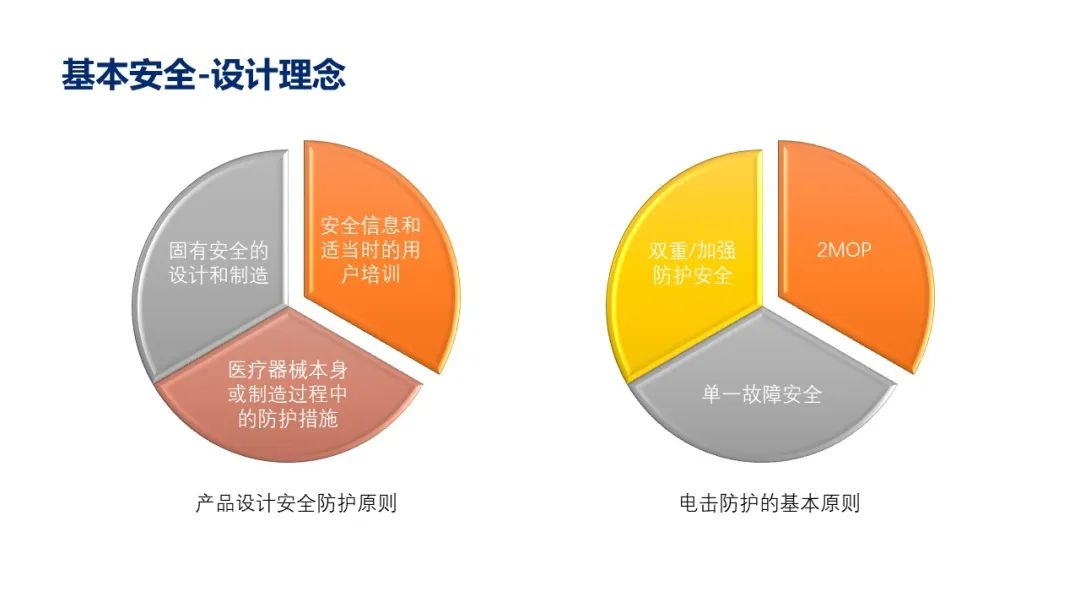 基本安全-设计理念

固有安全的设计和制造

安全信息和适当时的用户培训

医疗器械本身或制造过程中的防护措施

产品设计安全防护原则

双重/加强防护安全

2MOP

单一故障安全

电击防护的基本原则